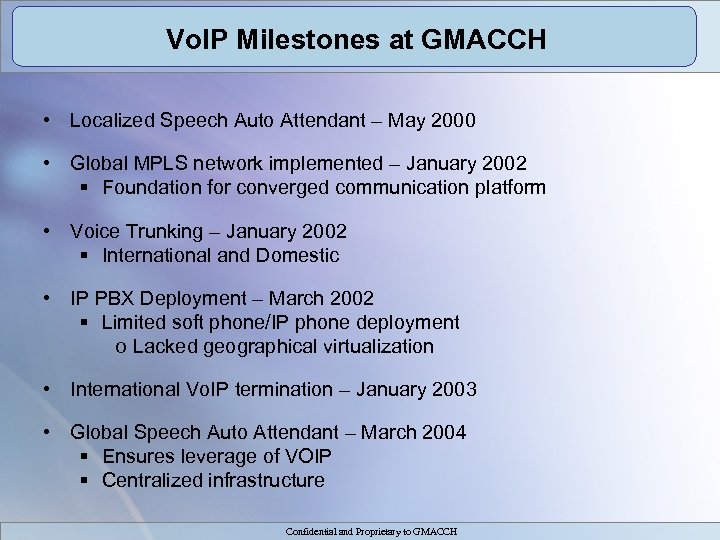 VoIP Milestones at GMACCH

• Localized Speech Auto Attendant – May 2000

• Global MPLS network implemented – January 2002
 ▪ Foundation for converged communication platform

• Voice Trunking – January 2002
 ▪ International and Domestic

• IP PBX Deployment – March 2002
 ▪ Limited soft phone/IP phone deployment
  o Lacked geographical virtualization

• International VoIP termination – January 2003

• Global Speech Auto Attendant – March 2004
 ▪ Ensures leverage of VOIP
 ▪ Centralized infrastructure

Confidential and Proprietary to GMACCH